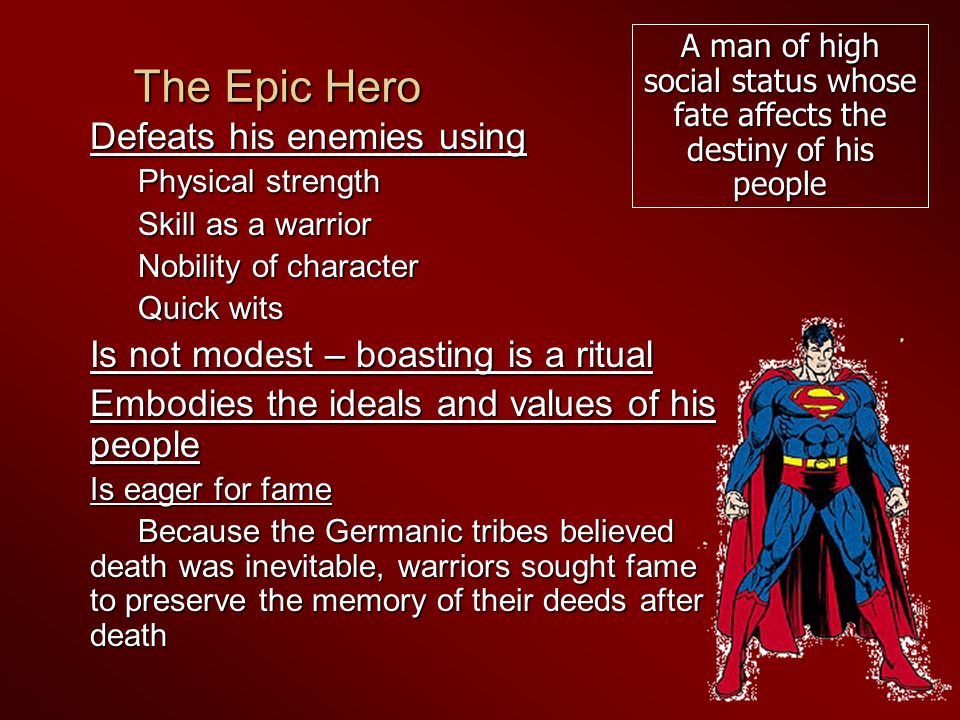 The Epic Hero

A man of high social status whose fate affects the destiny of his people

Defeats his enemies using

Physical strength

Skill as a warrior

Nobility of character

Quick wits

Is not modest – boasting is a ritual

Embodies the ideals and values of his people

Is eager for fame

Because the Germanic tribes believed death was inevitable, warriors sought fame to preserve the memory of their deeds after death